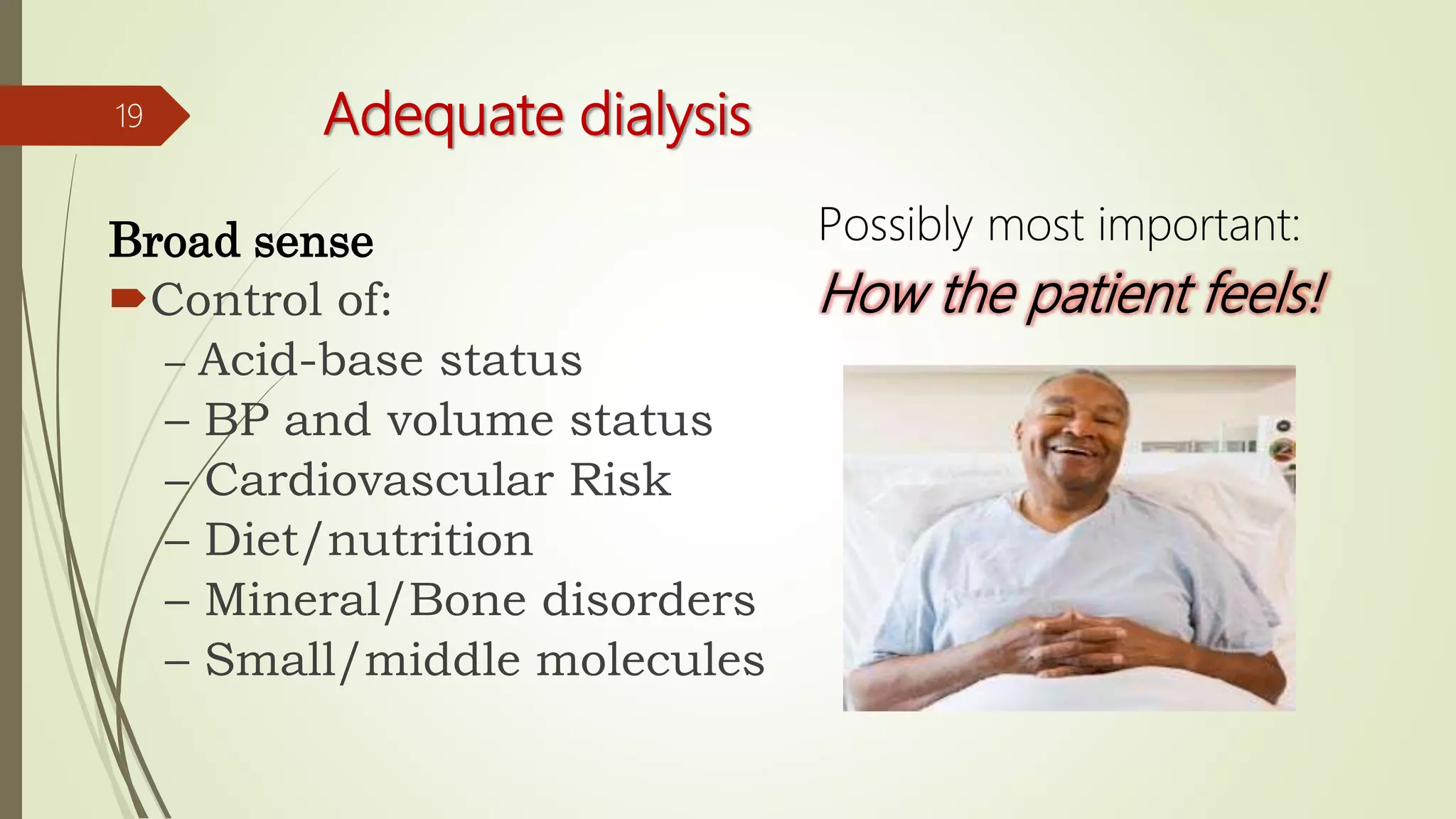 19

Adequate dialysis

Broad sense
Control of:
– Acid-base status
– BP and volume status
– Cardiovascular Risk
– Diet/nutrition
– Mineral/Bone disorders
– Small/middle molecules

Possibly most important:
How the patient feels!